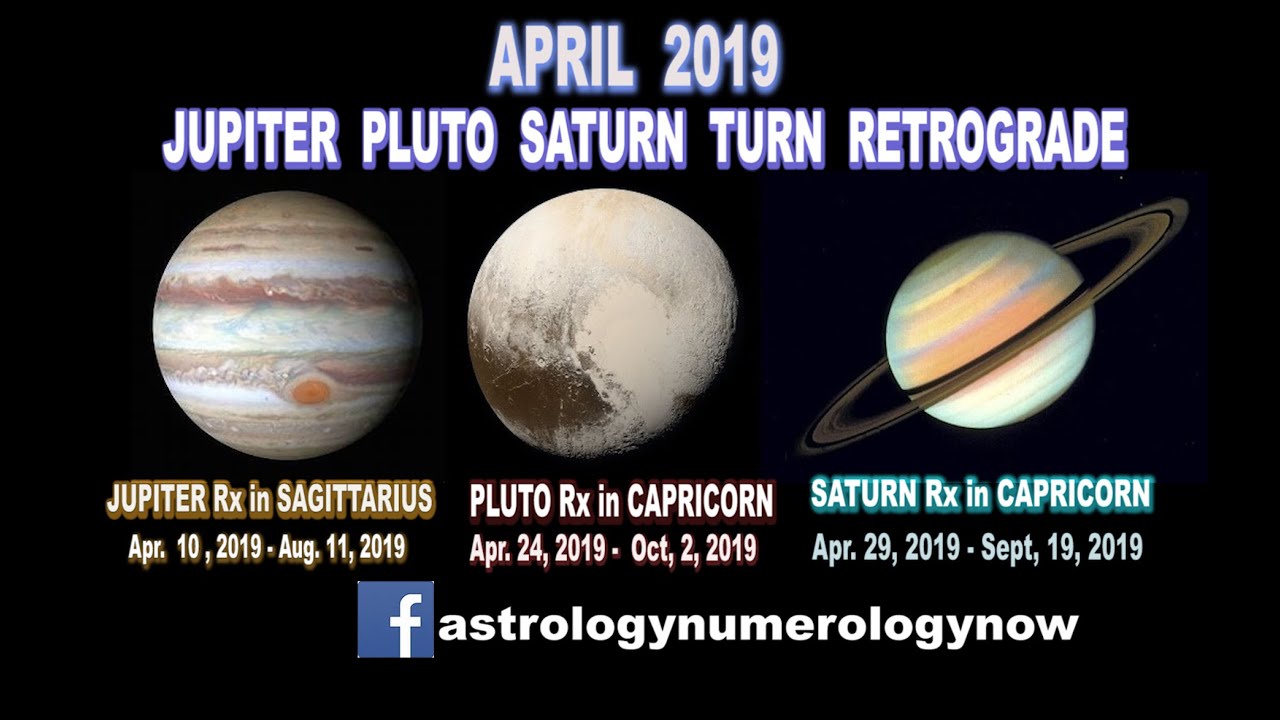 APRIL 2019
JUPITER PLUTO SATURN TURN RETROGRADE

JUPITER Rx in SAGITTARIUS
Apr. 10 , 2019 - Aug. 11, 2019

PLUTO Rx in CAPRICORN
Apr. 24, 2019 - Oct, 2, 2019

SATURN Rx in CAPRICORN
Apr. 29, 2019 - Sept, 19, 2019

f astrologynumerologynow